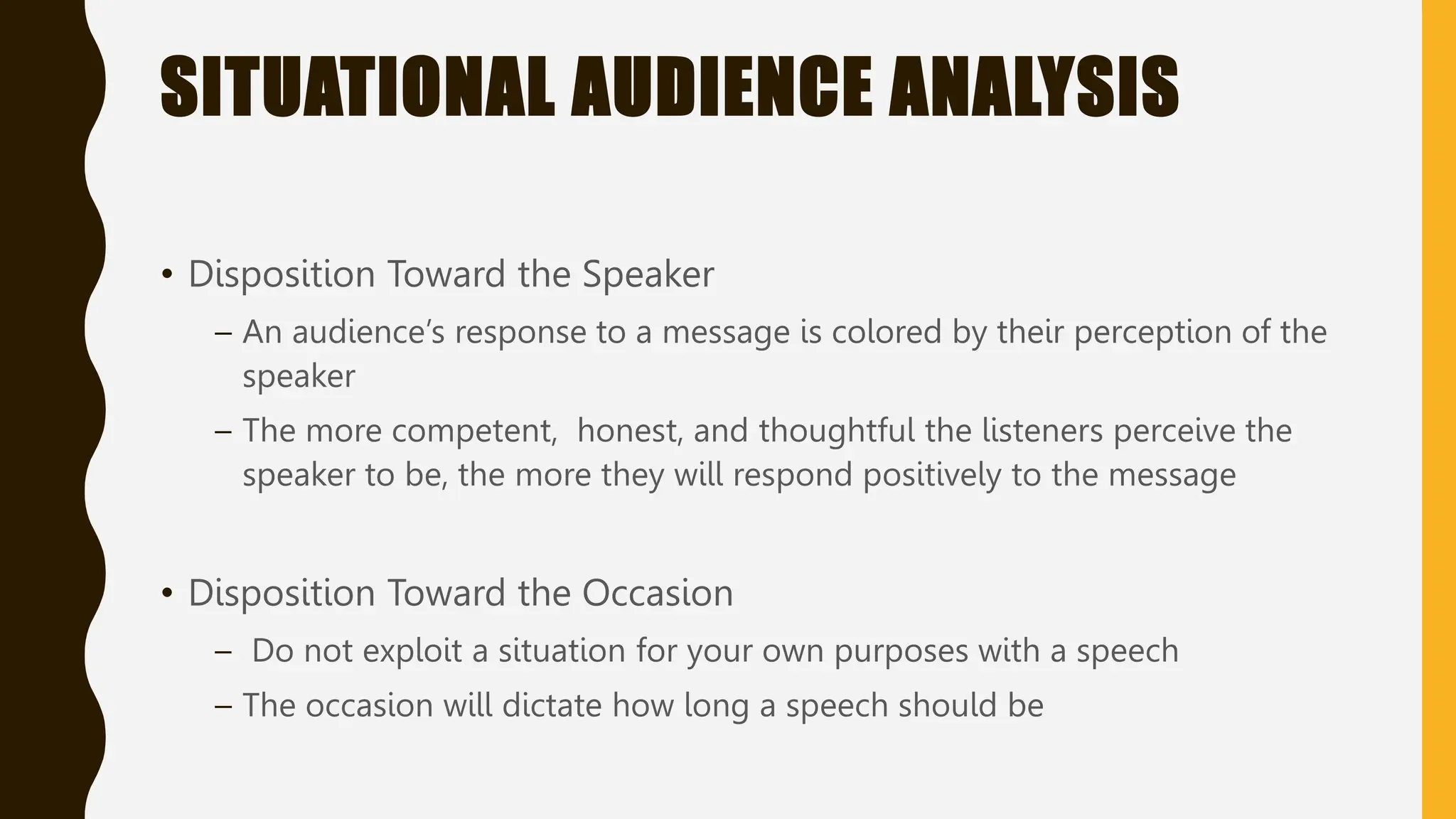 SITUATIONAL AUDIENCE ANALYSIS

• Disposition Toward the Speaker

– An audience's response to a message is colored by their perception of the speaker

– The more competent, honest, and thoughtful the listeners perceive the speaker to be, the more they will respond positively to the message

• Disposition Toward the Occasion

– Do not exploit a situation for your own purposes with a speech

– The occasion will dictate how long a speech should be